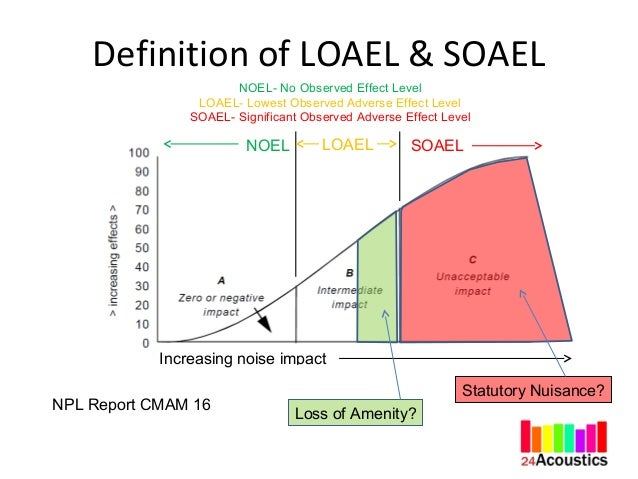 Definition of LOAEL & SOAEL

NOEL- No Observed Effect Level
LOAEL- Lowest Observed Adverse Effect Level
SOAEL- Significant Observed Adverse Effect Level

NOEL
LOAEL
SOAEL

100
90
80
70
60
50
40
30
20
10
0

> increasing effects >

A
Zero or negative impact

B
Intermediate impact

C
Unacceptable impact

Increasing noise impact

NPL Report CMAM 16

Loss of Amenity?

Statutory Nuisance?

24Acoustics